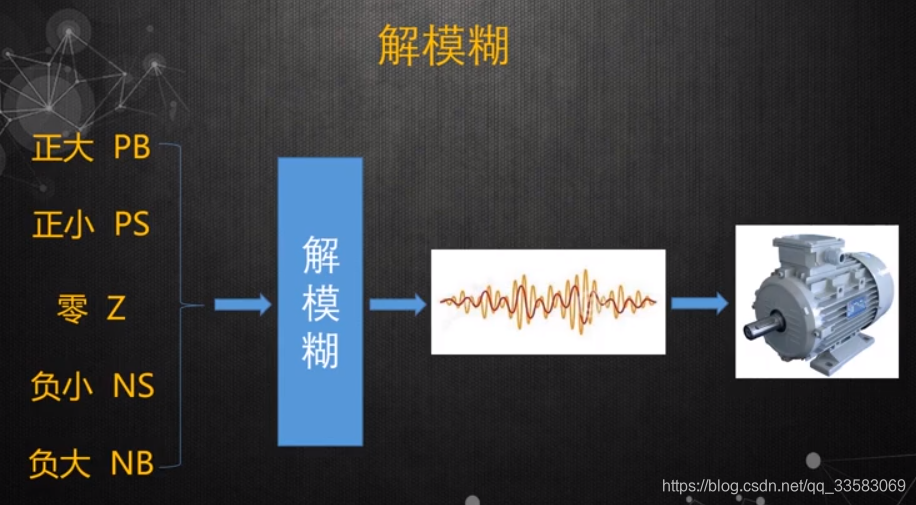 解模糊

正大 PB

正小 PS

零 Z

负小 NS

负大 NB

解模糊

https://blog.csdn.net/qq_33583069